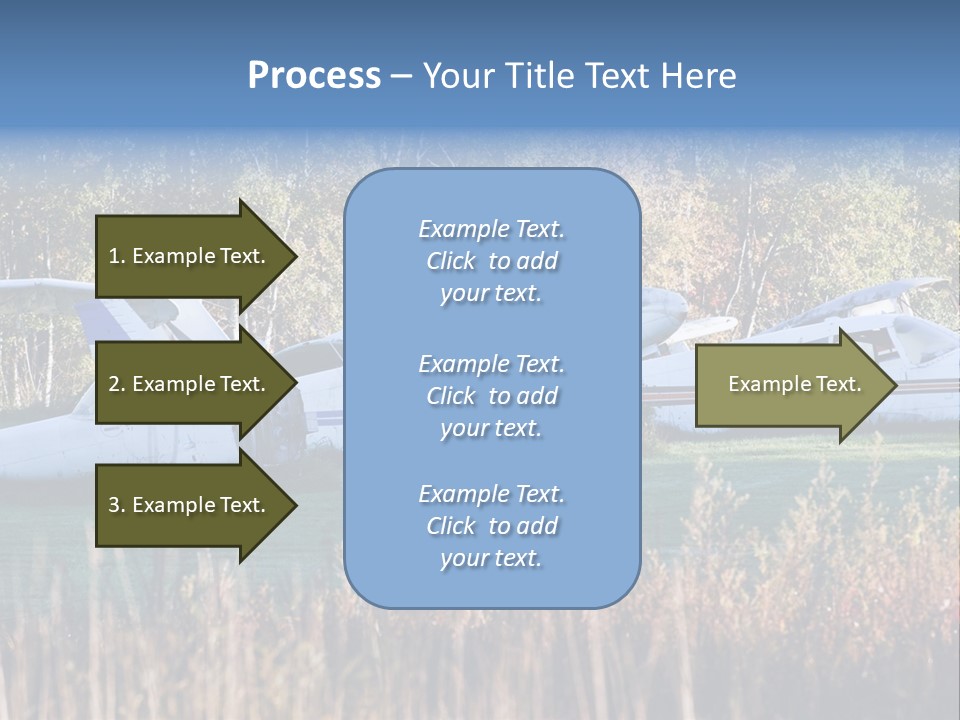 Process – Your Title Text Here

1. Example Text.

2. Example Text.

3. Example Text.

Example Text. Click to add your text.

Example Text. Click to add your text.

Example Text. Click to add your text.

Example Text.